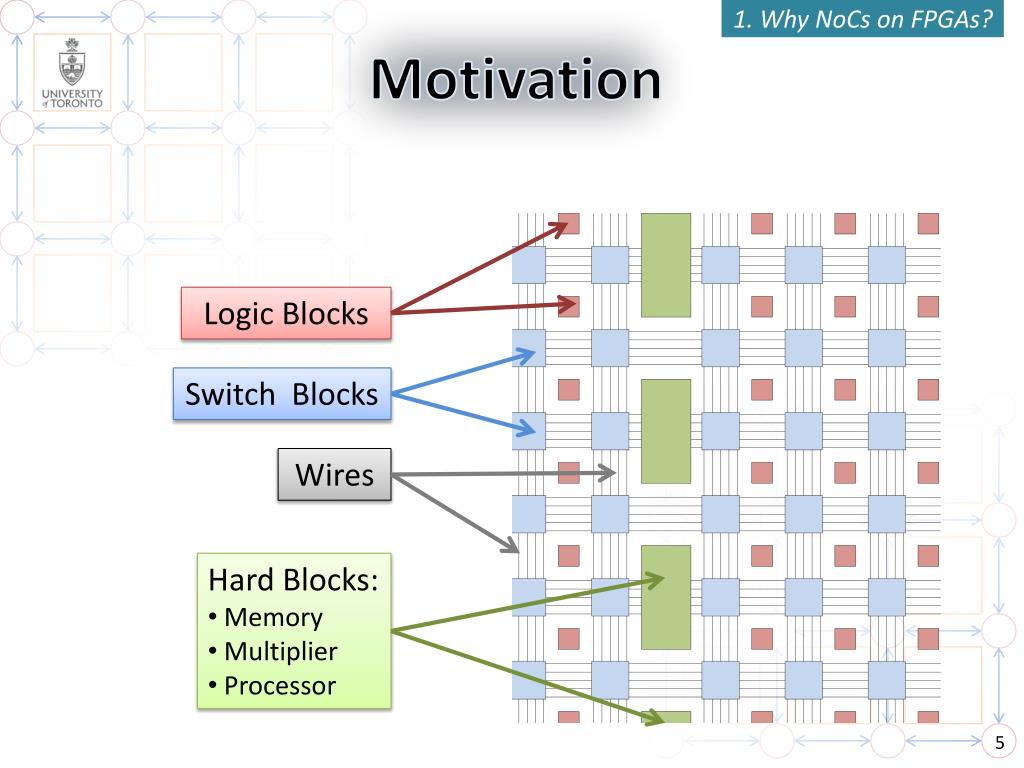 1. Why NoCs on FPGAs?

UNIVERSITY of TORONTO

Motivation

Logic Blocks

Switch Blocks

Wires

Hard Blocks:
• Memory
• Multiplier
• Processor

5